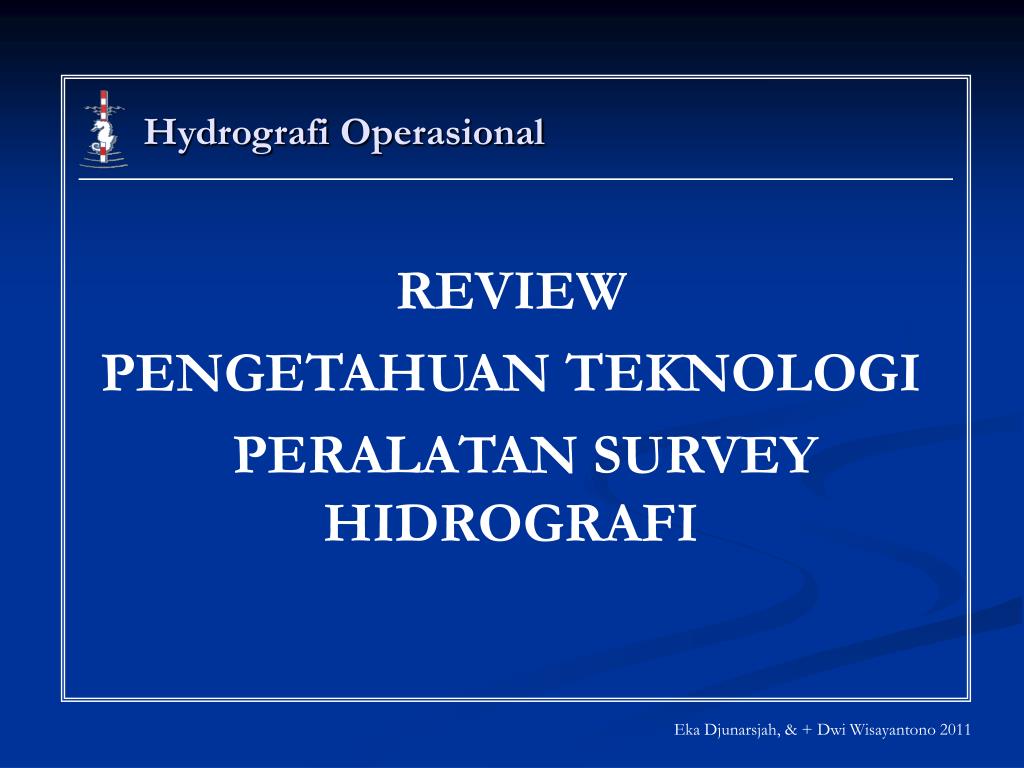 Hydrografi Operasional

REVIEW

PENGETAHUAN TEKNOLOGI

PERALATAN SURVEY HIDROGRAFI

Eka Djunarsjah, & + Dwi Wisayantono 2011